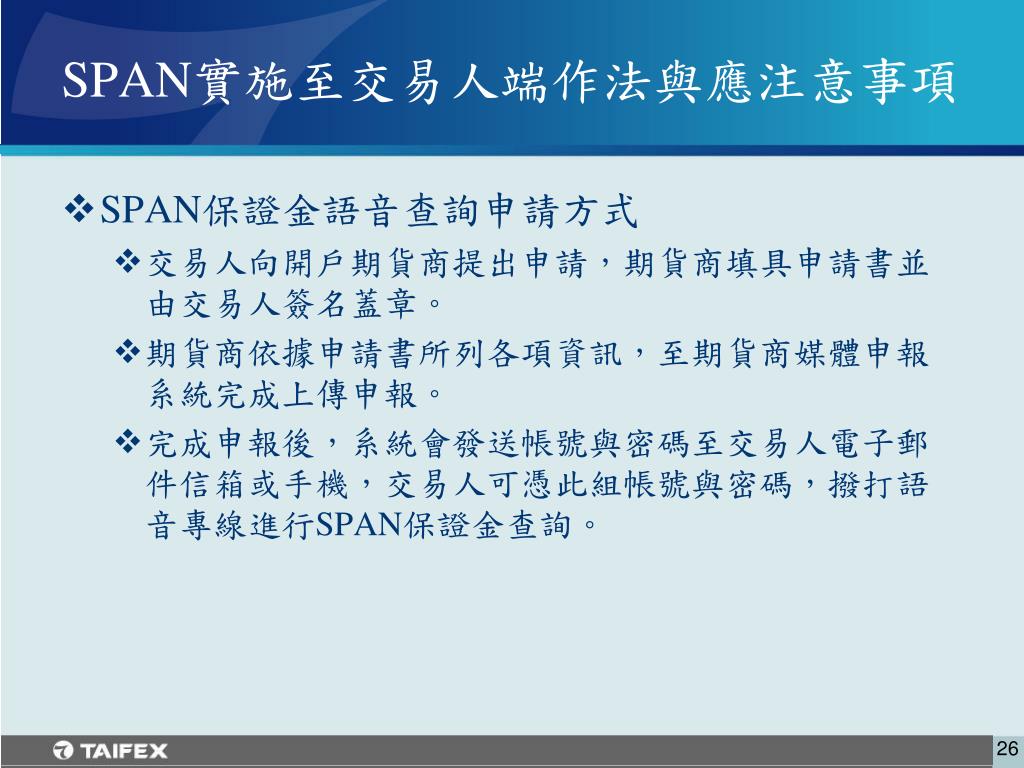 SPAN實施至交易人端作法與應注意事項

❖SPAN保證金語音查詢申請方式

❖交易人向開戶期貨商提出申請，期貨商填具申請書並由交易人簽名蓋章。

❖期貨商依據申請書所列各項資訊，至期貨商媒體申報系統完成上傳申報。

❖完成申報後，系統會發送帳號與密碼至交易人電子郵件信箱或手機，交易人可憑此組帳號與密碼，撥打語音專線進行SPAN保證金查詢。

TAIFEX

26